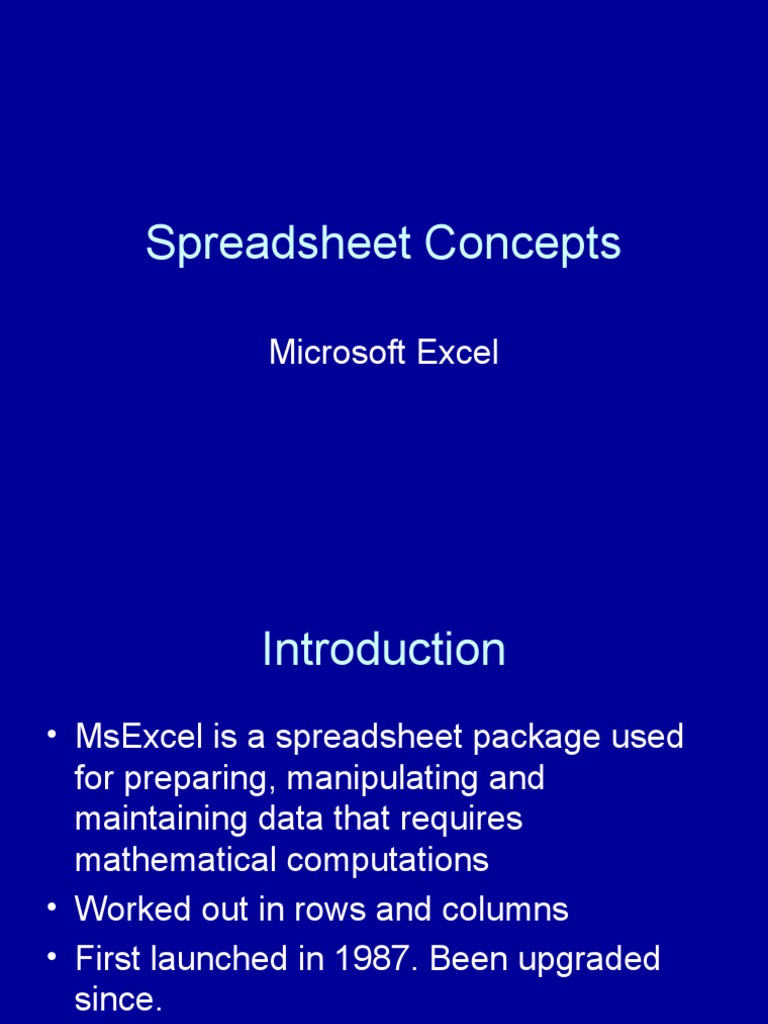 Spreadsheet Concepts

Microsoft Excel

Introduction

• MsExcel is a spreadsheet package used for preparing, manipulating and maintaining data that requires mathematical computations
• Worked out in rows and columns
• First launched in 1987. Been upgraded since.